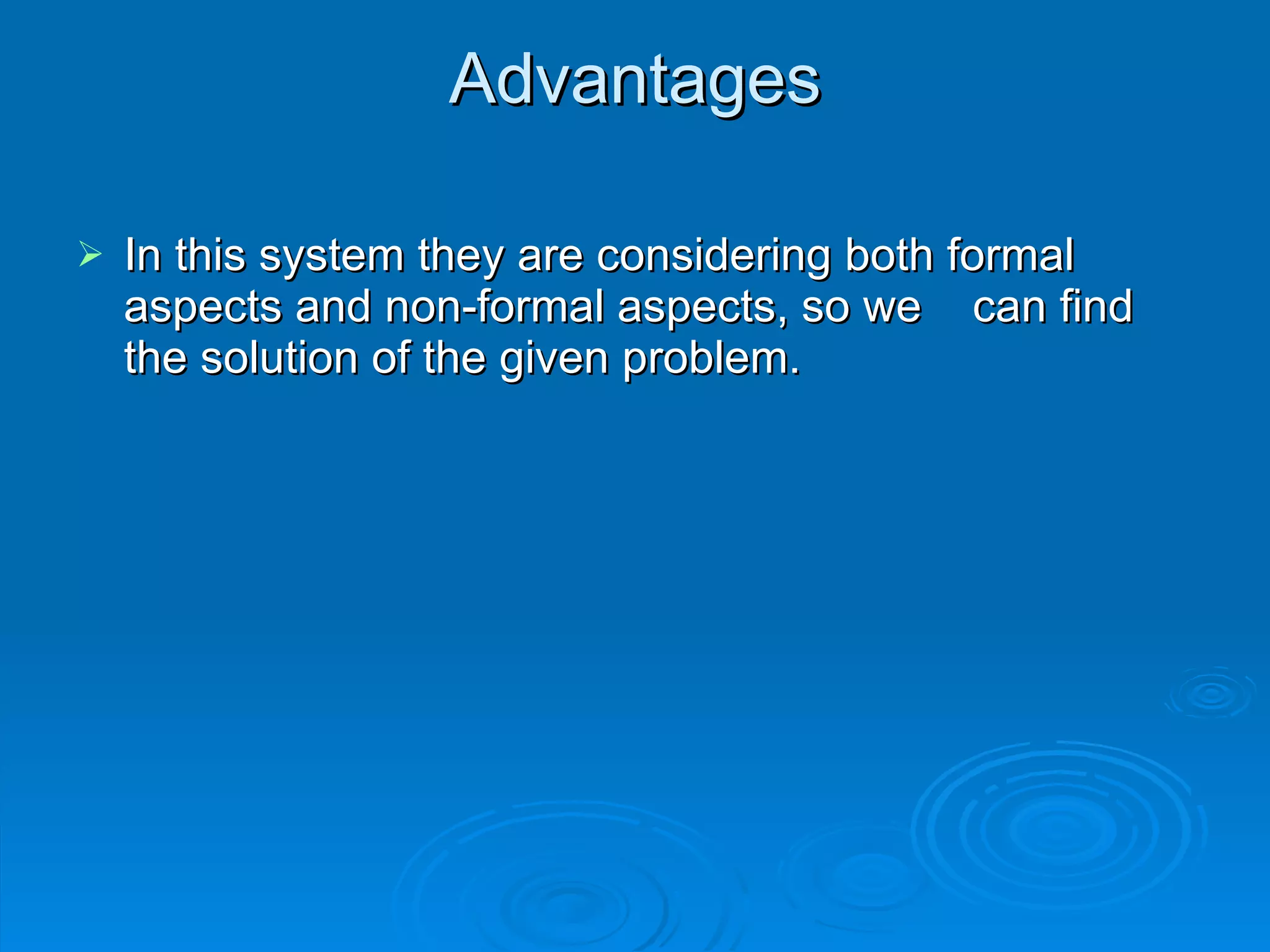 Advantages

➢ In this system they are considering both formal aspects and non-formal aspects, so we can find the solution of the given problem.